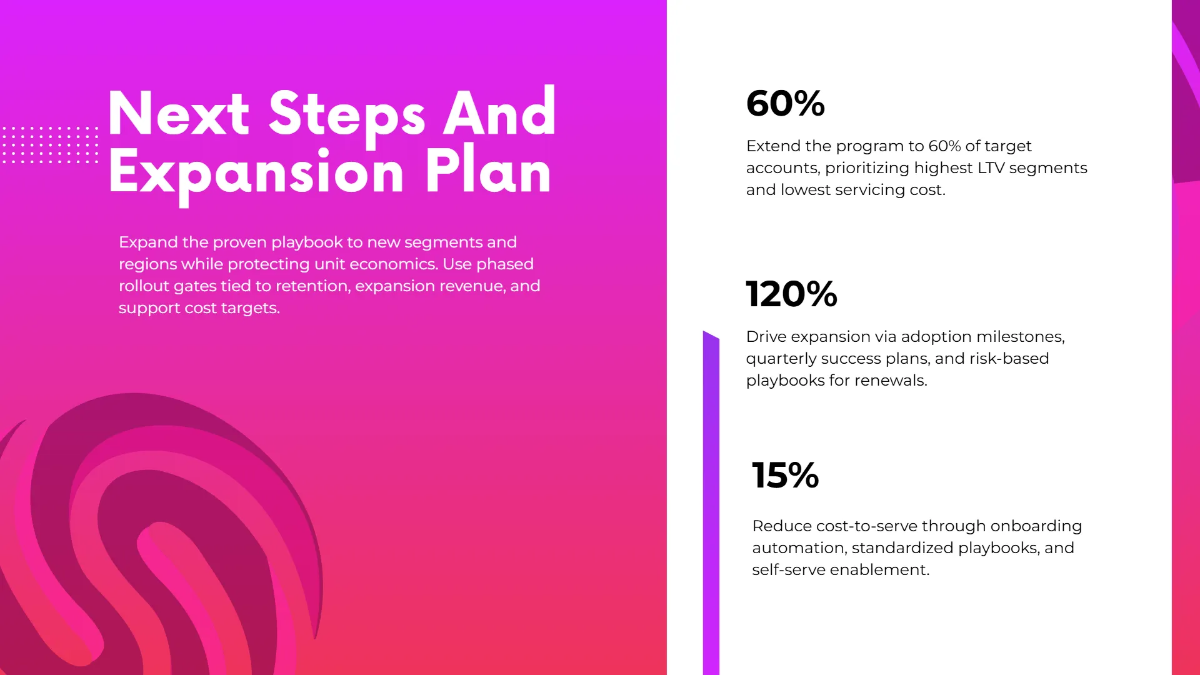 Next Steps And Expansion Plan

Expand the proven playbook to new segments and regions while protecting unit economics. Use phased rollout gates tied to retention, expansion revenue, and support cost targets.

60%

Extend the program to 60% of target accounts, prioritizing highest LTV segments and lowest servicing cost.

120%

Drive expansion via adoption milestones, quarterly success plans, and risk-based playbooks for renewals.

15%

Reduce cost-to-serve through onboarding automation, standardized playbooks, and self-serve enablement.